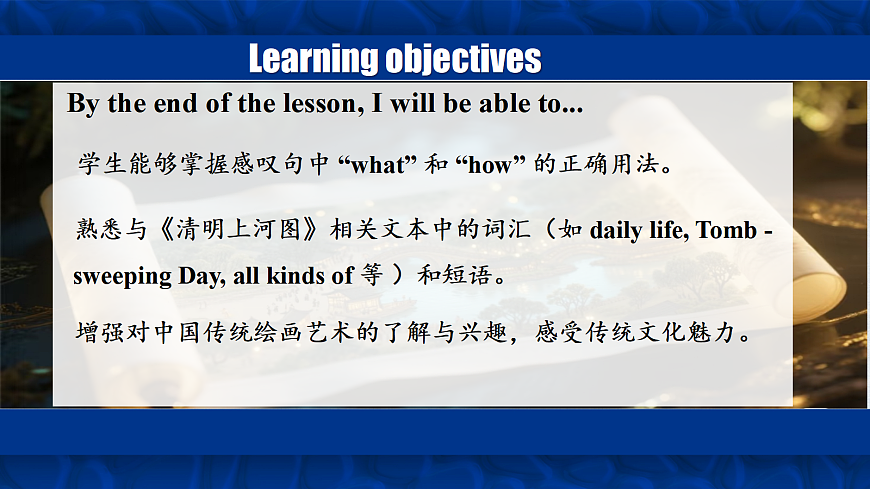 Learning objectives

By the end of the lesson, I will be able to...

学生能够掌握感叹句中 “what” 和 “how” 的正确用法。

熟悉与《清明上河图》相关文本中的词汇（如 daily life, Tomb - sweeping Day, all kinds of 等 ）和短语。

增强对中国传统绘画艺术的了解与兴趣，感受传统文化魅力。